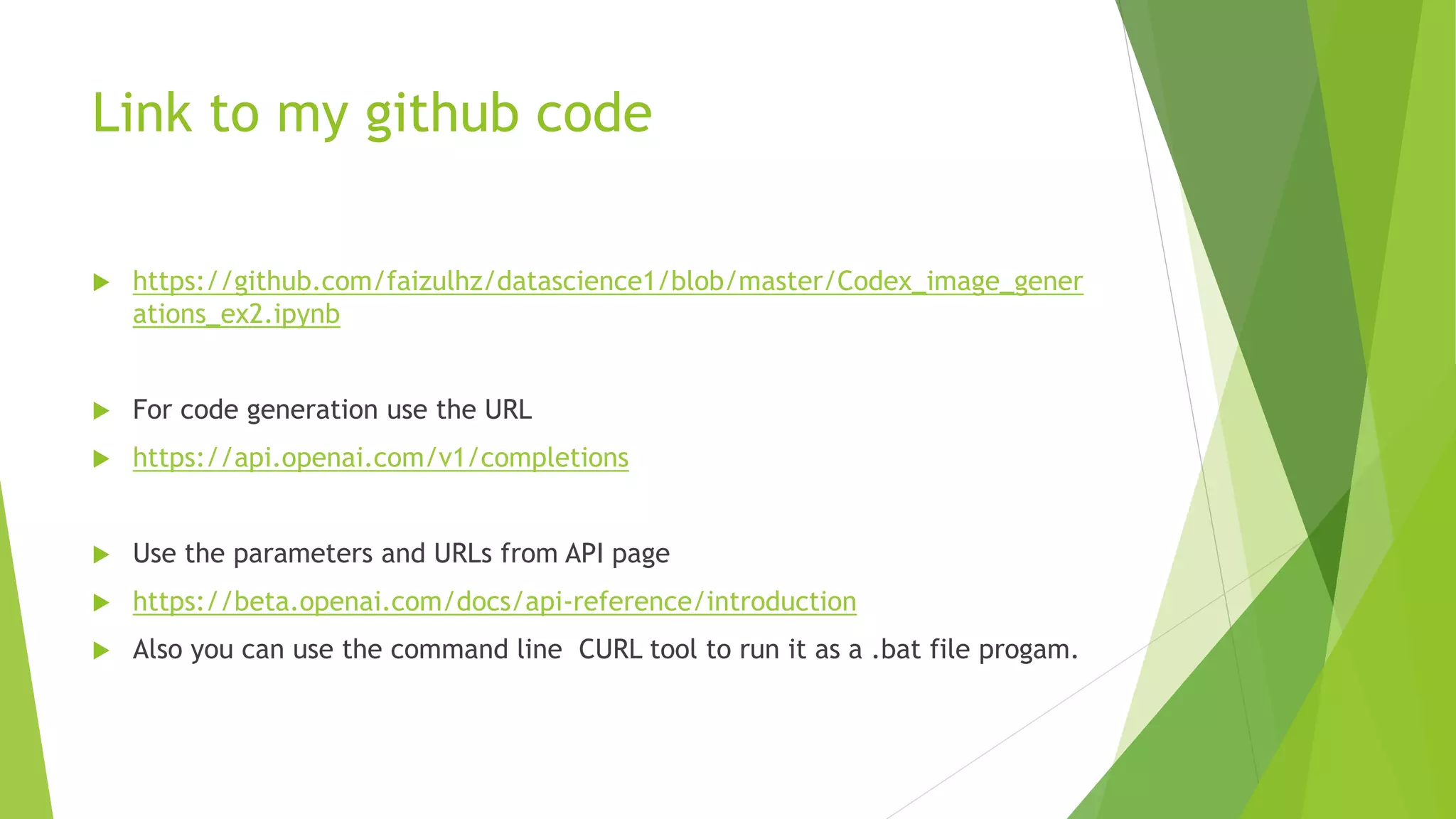 Link to my github code

https://github.com/faizulhz/datascience1/blob/master/Codex_image_generations_ex2.ipynb

For code generation use the URL

https://api.openai.com/v1/completions

Use the parameters and URLs from API page

https://beta.openai.com/docs/api-reference/introduction

Also you can use the command line CURL tool to run it as a .bat file progam.